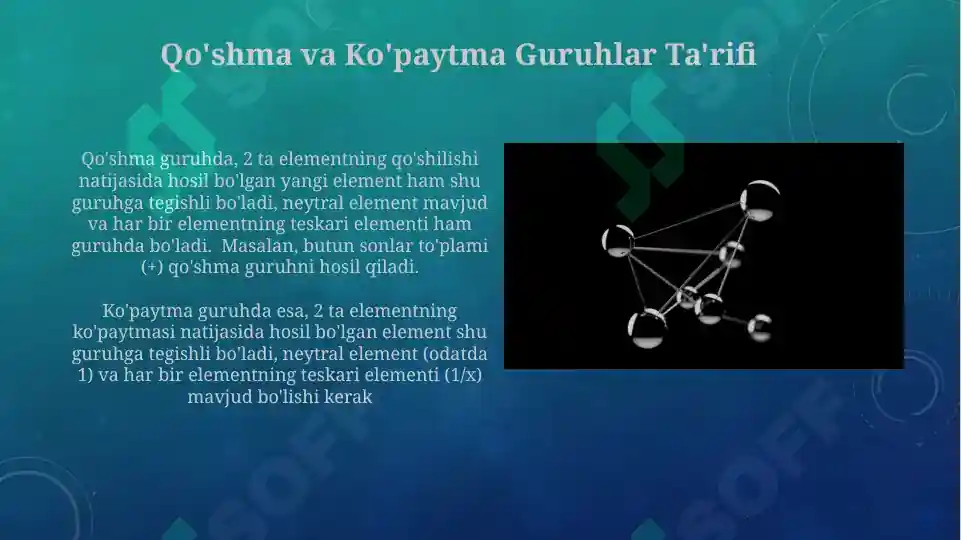 Qo'shma va Ko'paytma Guruhlar Ta'rifi

Qo'shma guruhda, 2 ta elementning qo'shilishi natijasida hosil bo'lgan yangi element ham shu guruhga tegishli bo'ladi, neytral element mavjud va har bir elementning teskari elementi ham guruhda bo'ladi. Masalan, butun sonlar to'plami (+) qo'shma guruhni hosil qiladi.

Ko'paytma guruhda esa, 2 ta elementning ko'paytmasi natijasida hosil bo'lgan element shu guruhga tegishli bo'ladi, neytral element (odatda 1) va har bir elementning teskari elementi (1/x) mavjud bo'lishi kerak

SOFF

SOFF